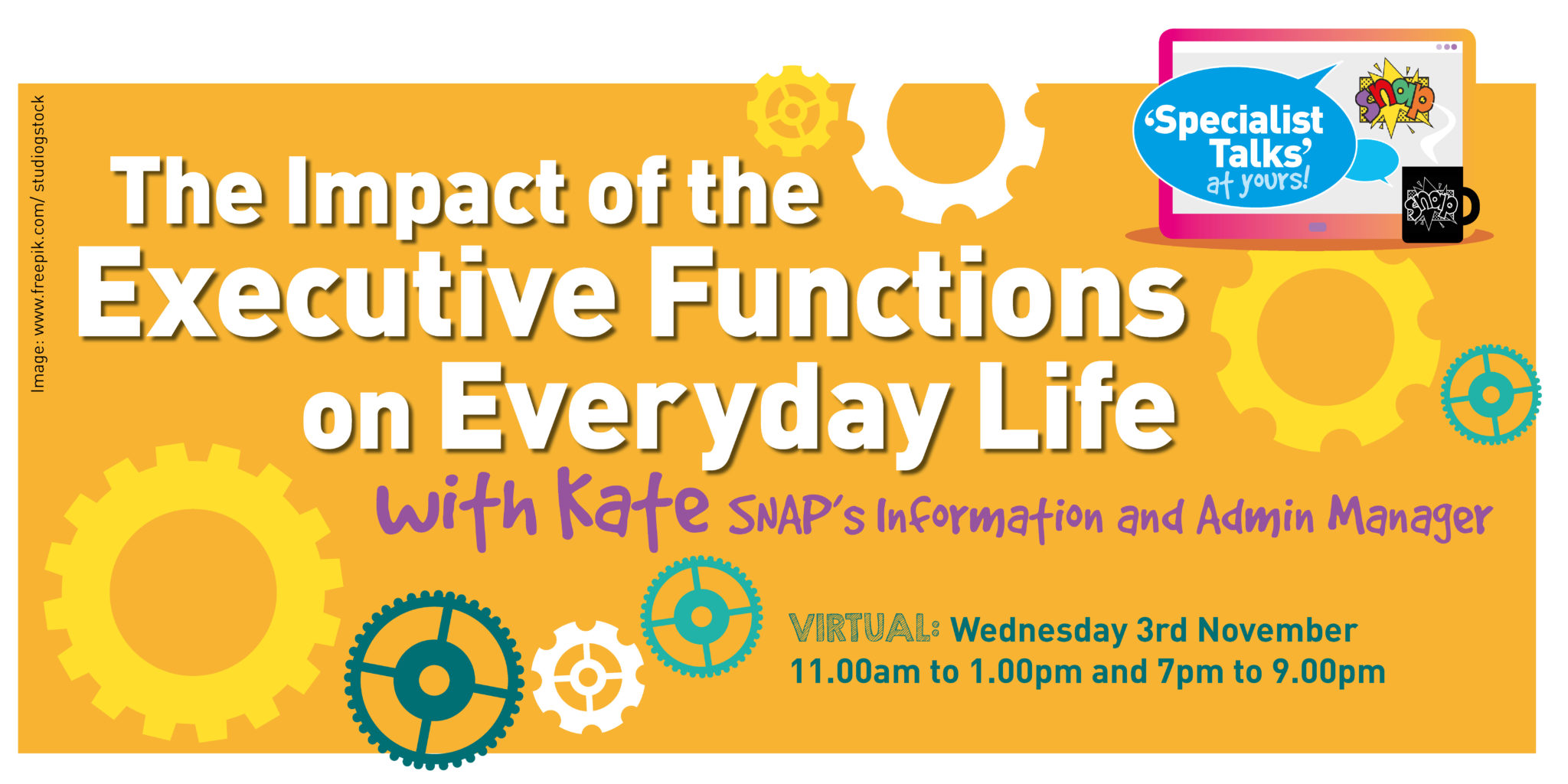 Image: www.freepik.com/ studiogstock

'Specialist Talks' at yours!

snap

snap

The Impact of the Executive Functions on Everyday Life

with Kate SNAP's Information and Admin Manager

VIRTUAL: Wednesday 3rd November
11.00am to 1.00pm and 7pm to 9.00pm